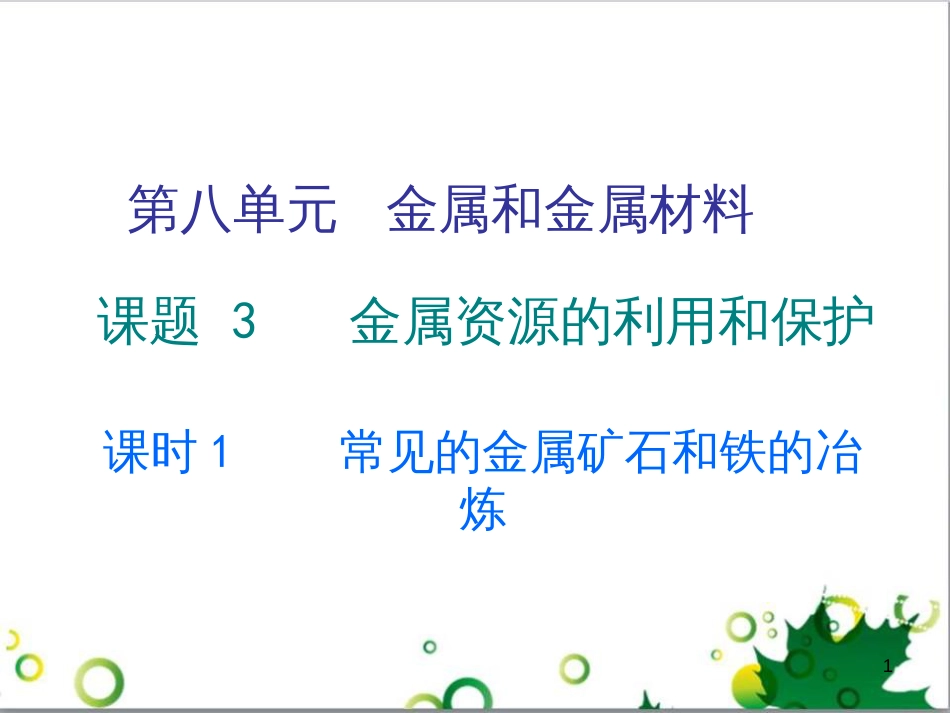 第八单元　金属和金属材料

课题 3　　金属资源的利用和保护

课时 1　　常见的金属矿石和铁的冶炼

1